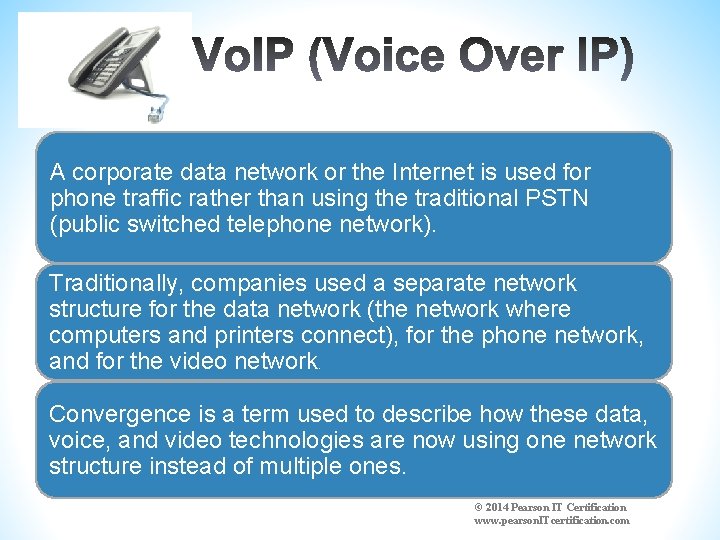 VoIP (Voice Over IP)

A corporate data network or the Internet is used for phone traffic rather than using the traditional PSTN (public switched telephone network).

Traditionally, companies used a separate network structure for the data network (the network where computers and printers connect), for the phone network, and for the video network.

Convergence is a term used to describe how these data, voice, and video technologies are now using one network structure instead of multiple ones.

© 2014 Pearson IT Certification
www.pearsonITcertification.com